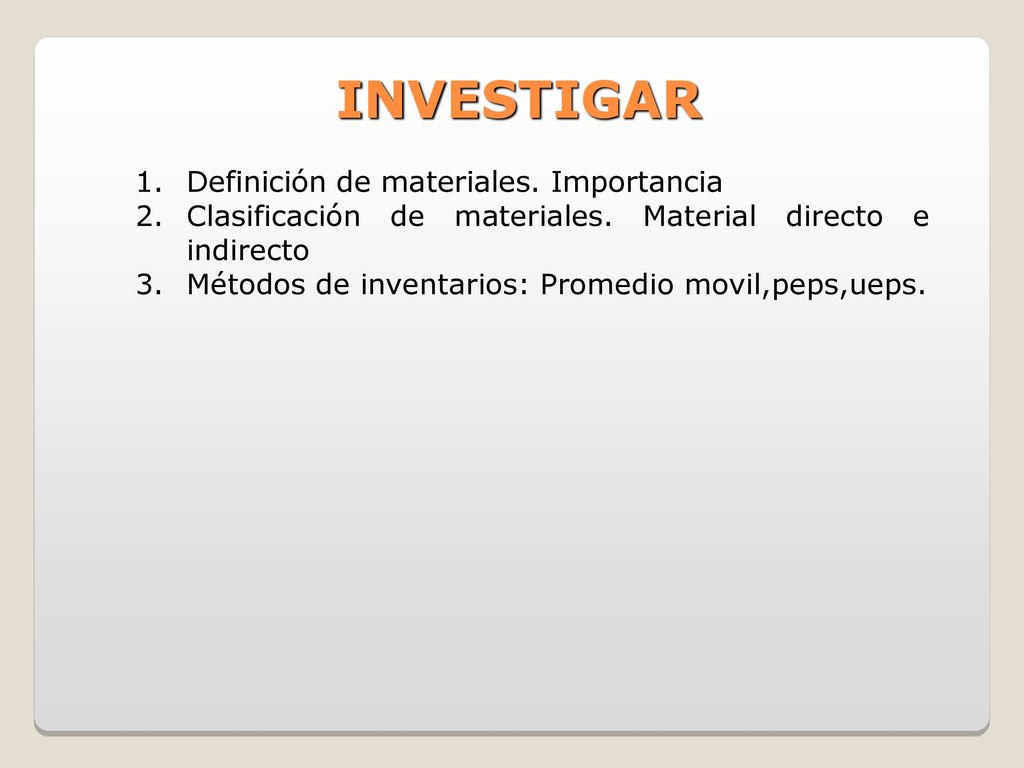 INVESTIGAR

1. Definición de materiales. Importancia
2. Clasificación de materiales. Material directo e indirecto
3. Métodos de inventarios: Promedio movil,peps,ueps.